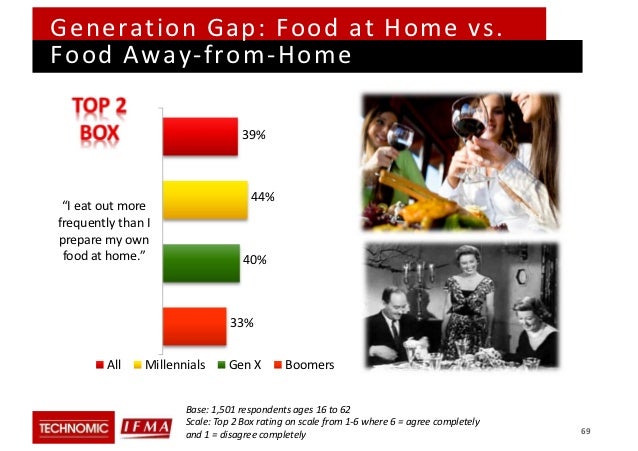 Generation Gap: Food at Home vs.
Food Away-from-Home

TOP 2 BOX

"I eat out more frequently than I prepare my own food at home."

39%

44%

40%

33%

All Millennials Gen X Boomers

TECHNOMIC IFMA

Base: 1,501 respondents ages 16 to 62
Scale: Top 2 Box rating on scale from 1-6 where 6 = agree completely and 1 = disagree completely

69